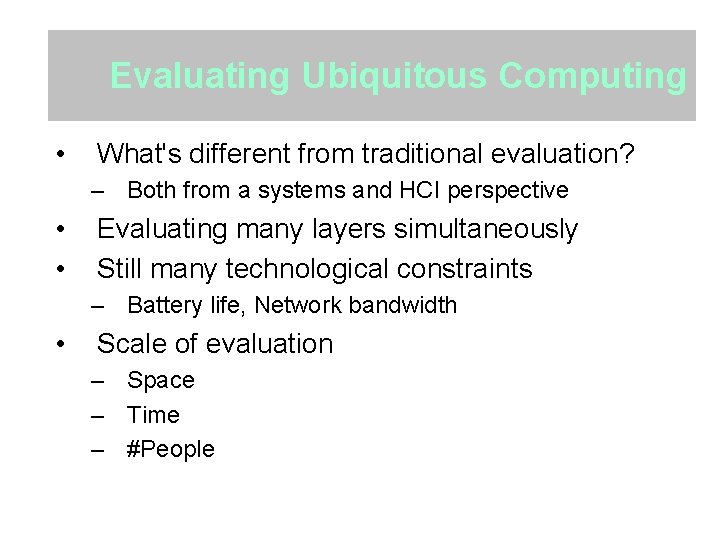 Evaluating Ubiquitous Computing

• What's different from traditional evaluation?
– Both from a systems and HCI perspective
• Evaluating many layers simultaneously
• Still many technological constraints
– Battery life, Network bandwidth
• Scale of evaluation
– Space
– Time
– #People